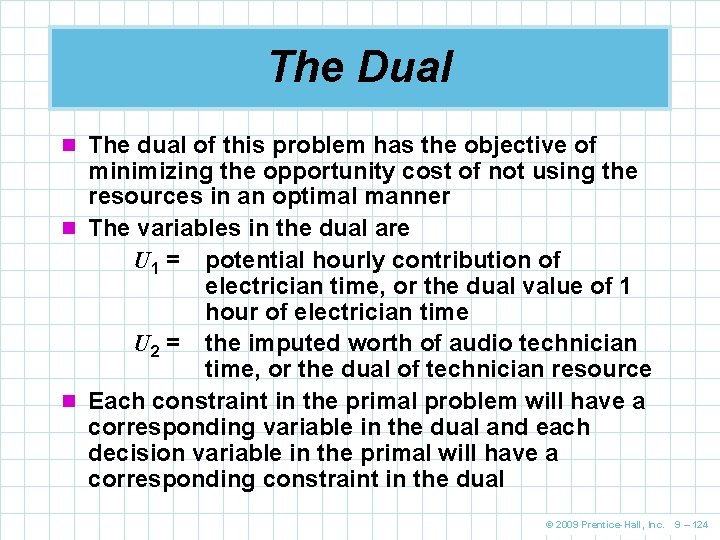 The Dual

The dual of this problem has the objective of minimizing the opportunity cost of not using the resources in an optimal manner

The variables in the dual are

$U_1$ = potential hourly contribution of electrician time, or the dual value of 1 hour of electrician time

$U_2$ = the imputed worth of audio technician time, or the dual of technician resource

Each constraint in the primal problem will have a corresponding variable in the dual and each decision variable in the primal will have a corresponding constraint in the dual

© 2009 Prentice-Hall, Inc. 9 – 124